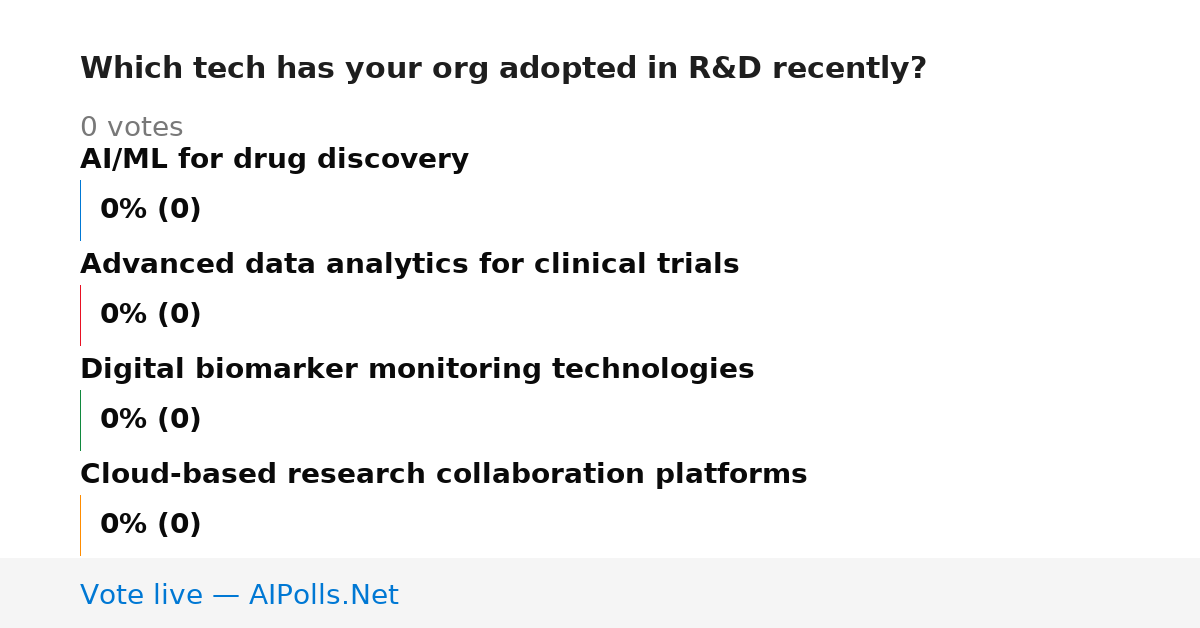 Which tech has your org adopted in R&D recently?

0 votes

AI/ML for drug discovery

0% (0)

Advanced data analytics for clinical trials

0% (0)

Digital biomarker monitoring technologies

0% (0)

Cloud-based research collaboration platforms

0% (0)

Vote live — AIPolls.Net